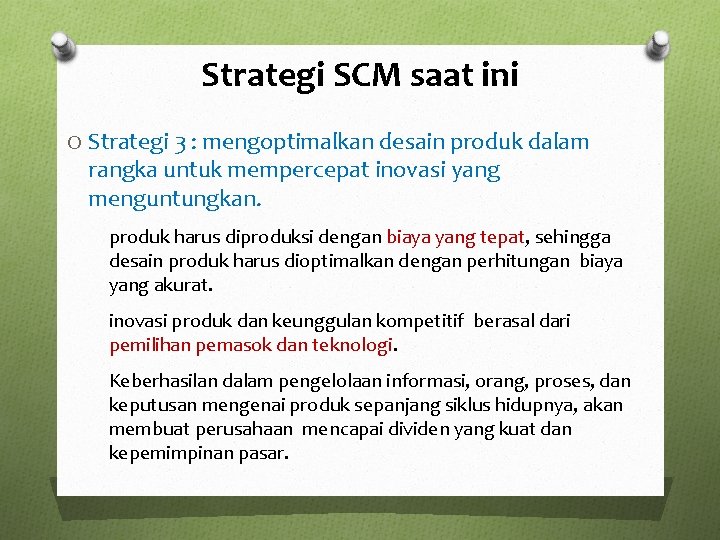 Strategi SCM saat ini

O Strategi 3 : mengoptimalkan desain produk dalam rangka untuk mempercepat inovasi yang menguntungkan.

produk harus diproduksi dengan biaya yang tepat, sehingga desain produk harus dioptimalkan dengan perhitungan biaya yang akurat.

inovasi produk dan keunggulan kompetitif berasal dari pemilihan pemasok dan teknologi.

Keberhasilan dalam pengelolaan informasi, orang, proses, dan keputusan mengenai produk sepanjang siklus hidupnya, akan membuat perusahaan mencapai dividen yang kuat dan kepemimpinan pasar.